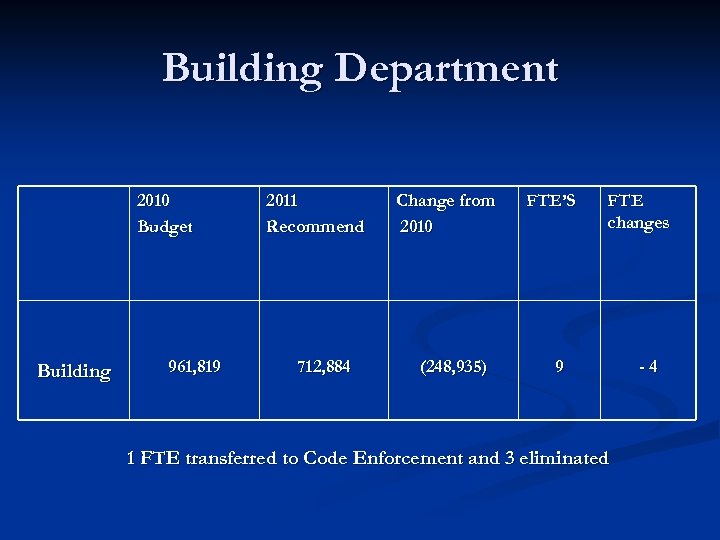 Building Department

| | 2010 Budget | 2011 Recommend | Change from 2010 | FTE'S | FTE changes |
|---|---|---|---|---|---|
| Building | 961,819 | 712,884 | (248,935) | 9 | - 4 |

1 FTE transferred to Code Enforcement and 3 eliminated